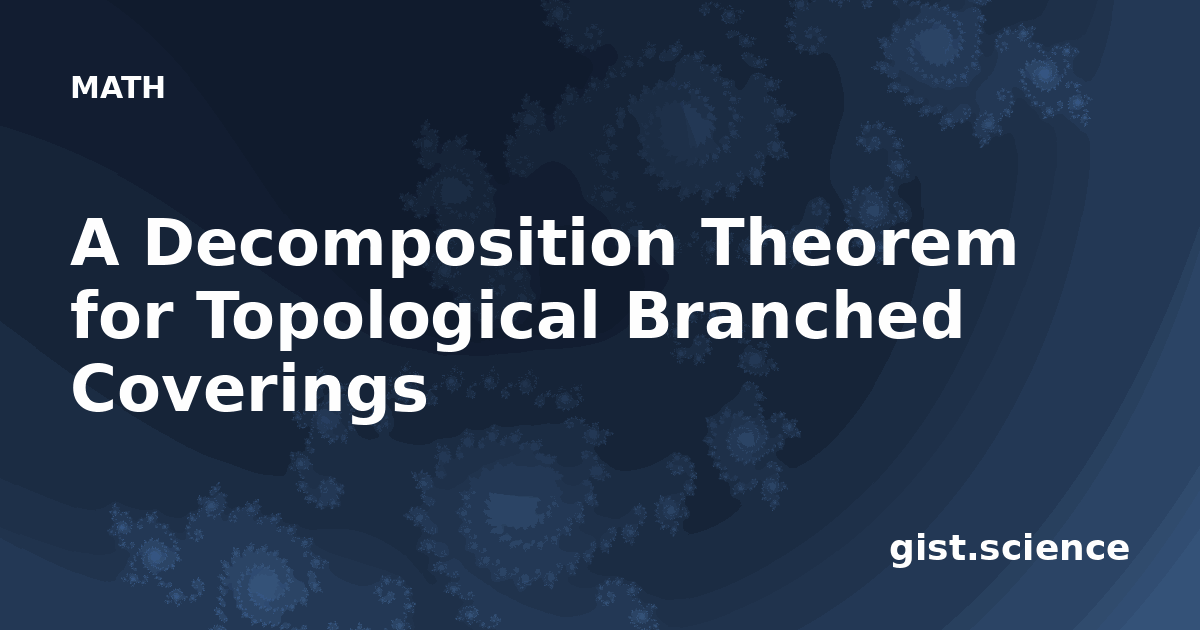 MATH

A Decomposition Theorem for Topological Branched Coverings

gist.science